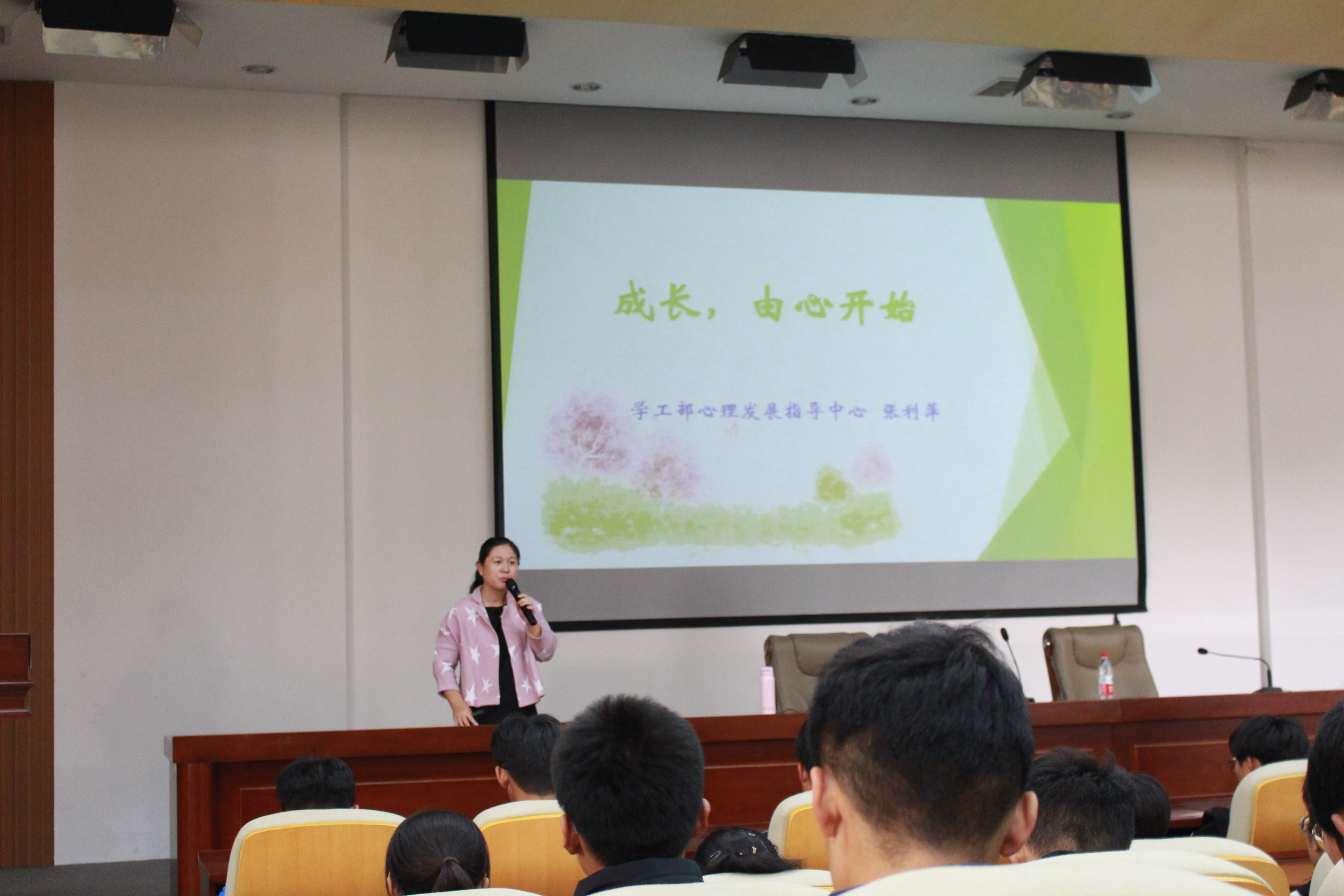 成长，由心开始

学工部心理发展指导中心 张利萍